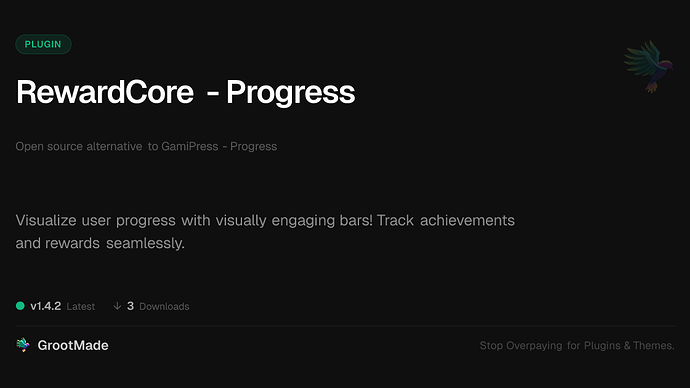 PLUGIN

RewardCore - Progress

Open source alternative to GamiPress - Progress

Visualize user progress with visually engaging bars! Track achievements and rewards seamlessly.

v1.4.2 Latest ↓ 3 Downloads

GrootMade

Stop Overpaying for Plugins & Themes.